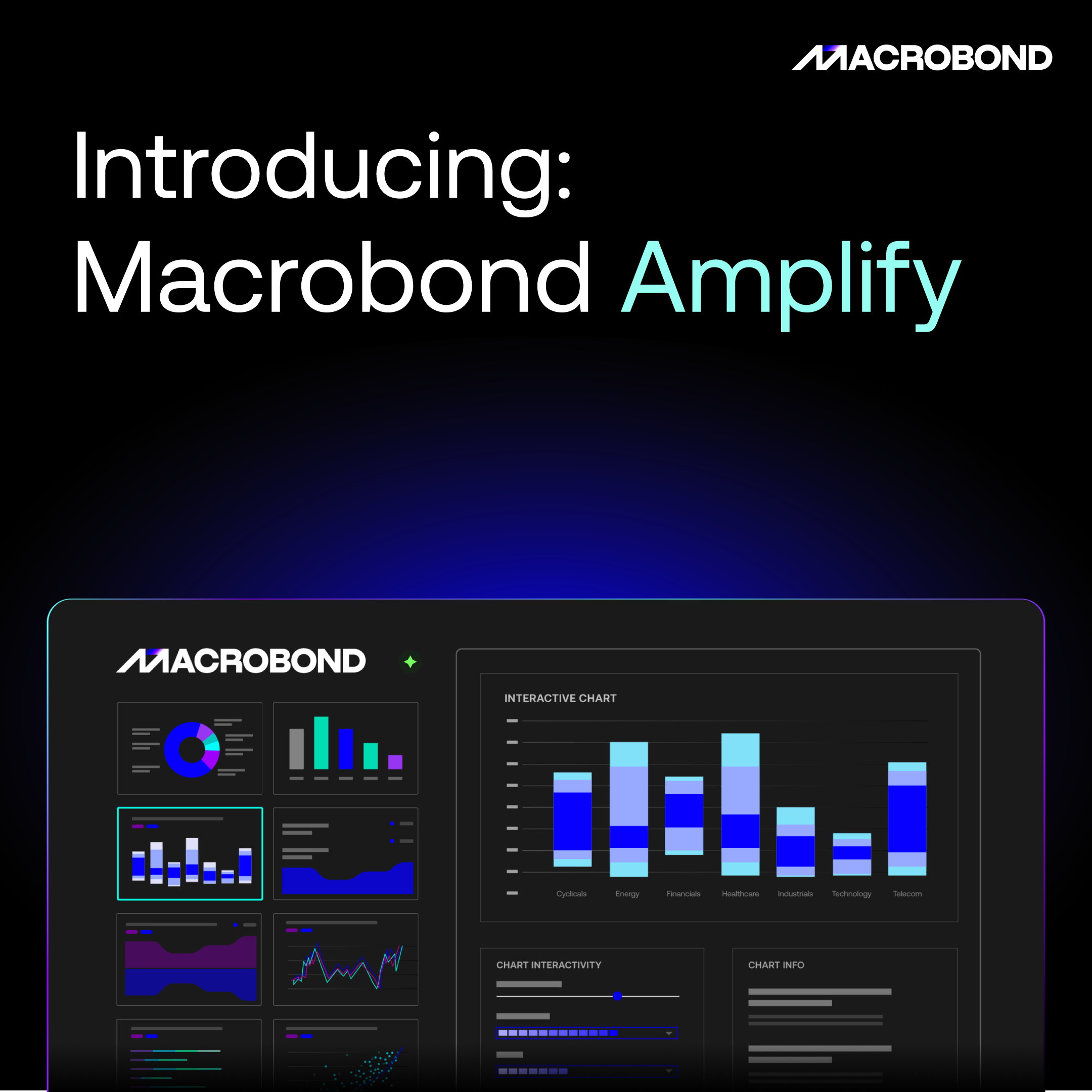 MACROBOND

Introducing:
Macrobond Amplify

MACROBOND

INTERACTIVE CHART

Cyclicals Energy Financials Healthcare Industrials Technology Telecom

CHART INTERACTIVITY

CHART INFO